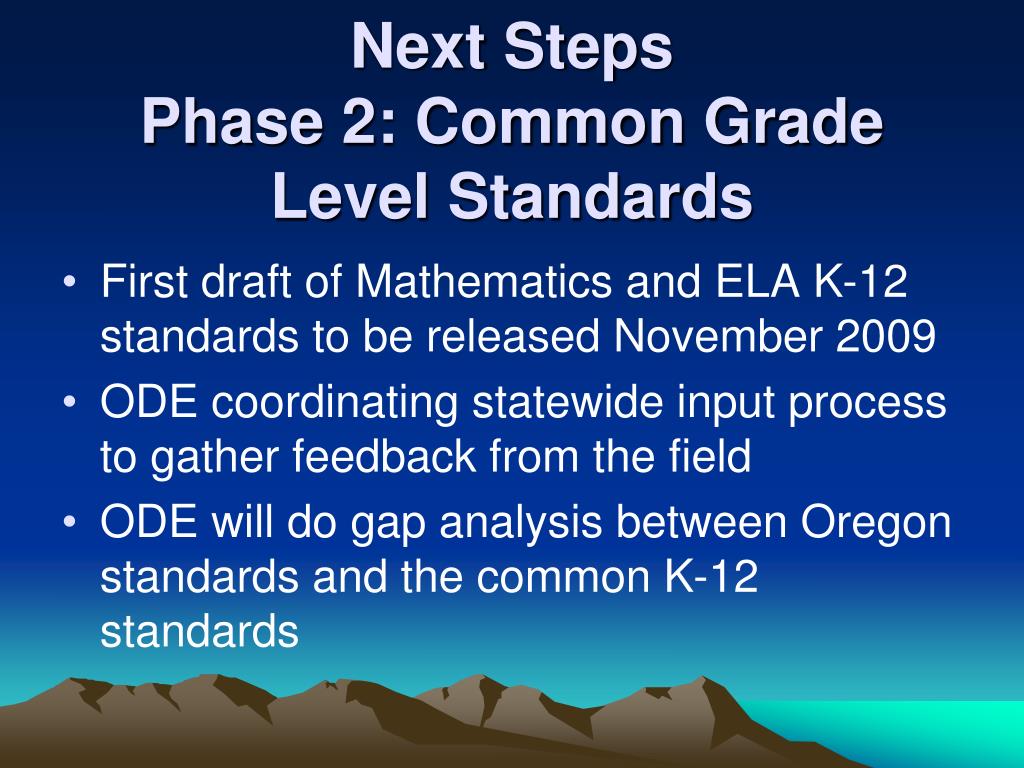 Next Steps
Phase 2: Common Grade Level Standards

• First draft of Mathematics and ELA K-12 standards to be released November 2009
• ODE coordinating statewide input process to gather feedback from the field
• ODE will do gap analysis between Oregon standards and the common K-12 standards